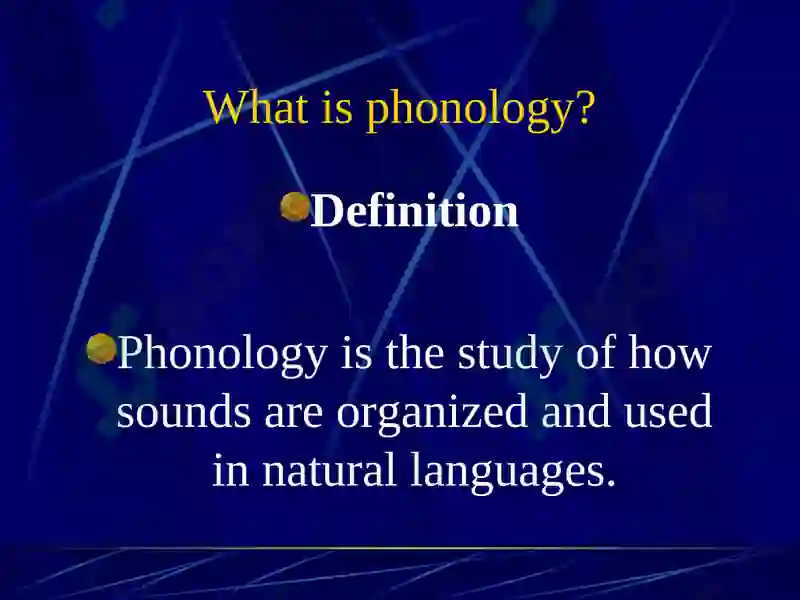 What is phonology?

Definition

Phonology is the study of how sounds are organized and used in natural languages.